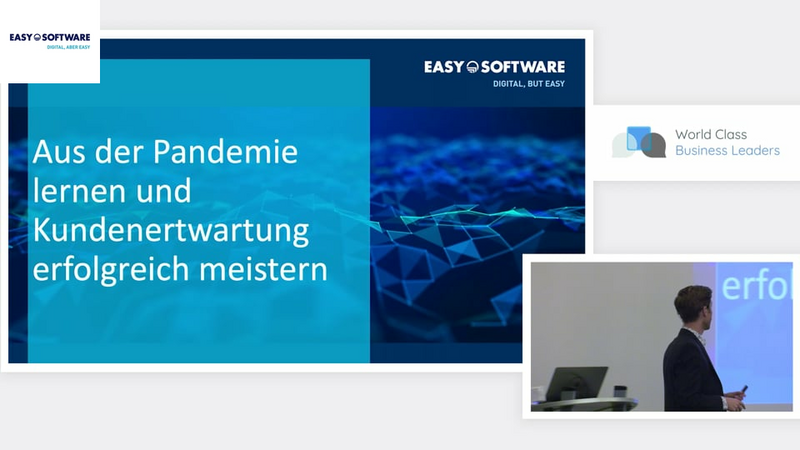 EASY SOFTWARE
DIGITAL, ABER EASY

EASY SOFTWARE
DIGITAL, BUT EASY

Aus der Pandemie lernen und Kundenertwartung erfolgreich meistern

World Class
Business Leaders

erfol